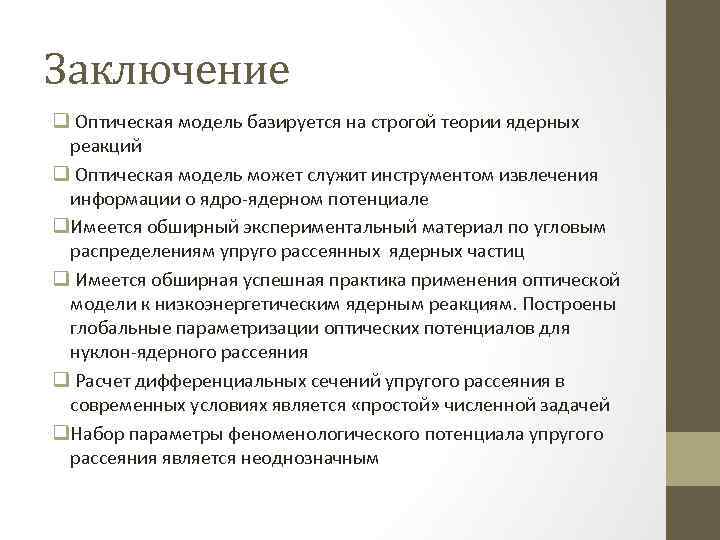 Заключение

❑ Оптическая модель базируется на строгой теории ядерных реакций

❑ Оптическая модель может служит инструментом извлечения информации о ядро-ядерном потенциале

❑Имеется обширный экспериментальный материал по угловым распределениям упруго рассеянных ядерных частиц

❑ Имеется обширная успешная практика применения оптической модели к низкоэнергетическим ядерным реакциям. Построены глобальные параметризации оптических потенциалов для нуклон-ядерного рассеяния

❑ Расчет дифференциальных сечений упругого рассеяния в современных условиях является «простой» численной задачей

❑Набор параметры феноменологического потенциала упругого рассеяния является неоднозначным